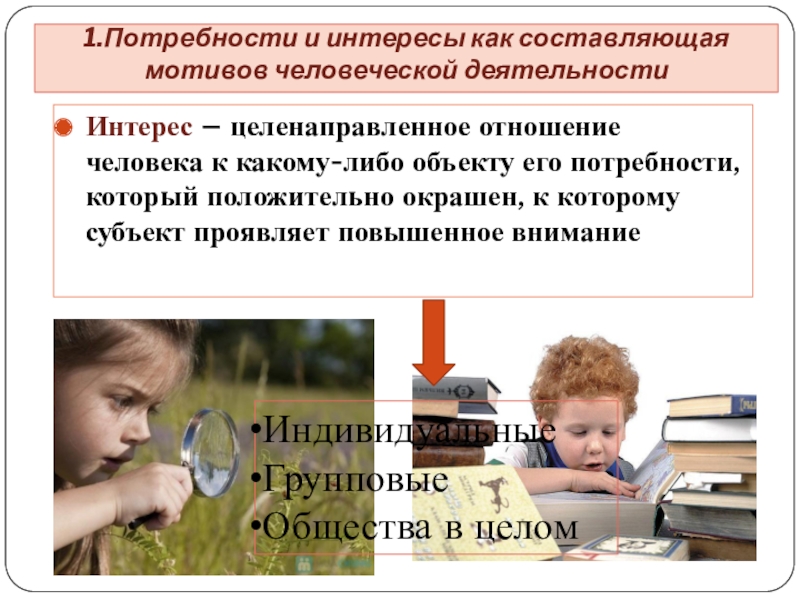 1.Потребности и интересы как составляющая мотивов человеческой деятельности

Интерес – целенаправленное отношение человека к какому-либо объекту его потребности, который положительно окрашен, к которому субъект проявляет повышенное внимание

•Индивидуальные
•Групповые
•Общества в целом